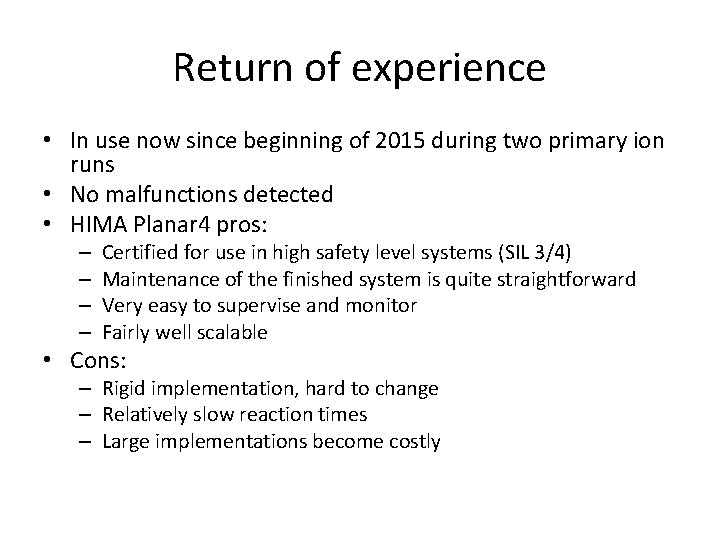 Return of experience

• In use now since beginning of 2015 during two primary ion runs
• No malfunctions detected
• HIMA Planar4 pros:
 – Certified for use in high safety level systems (SIL 3/4)
 – Maintenance of the finished system is quite straightforward
 – Very easy to supervise and monitor
 – Fairly well scalable
• Cons:
 – Rigid implementation, hard to change
 – Relatively slow reaction times
 – Large implementations become costly